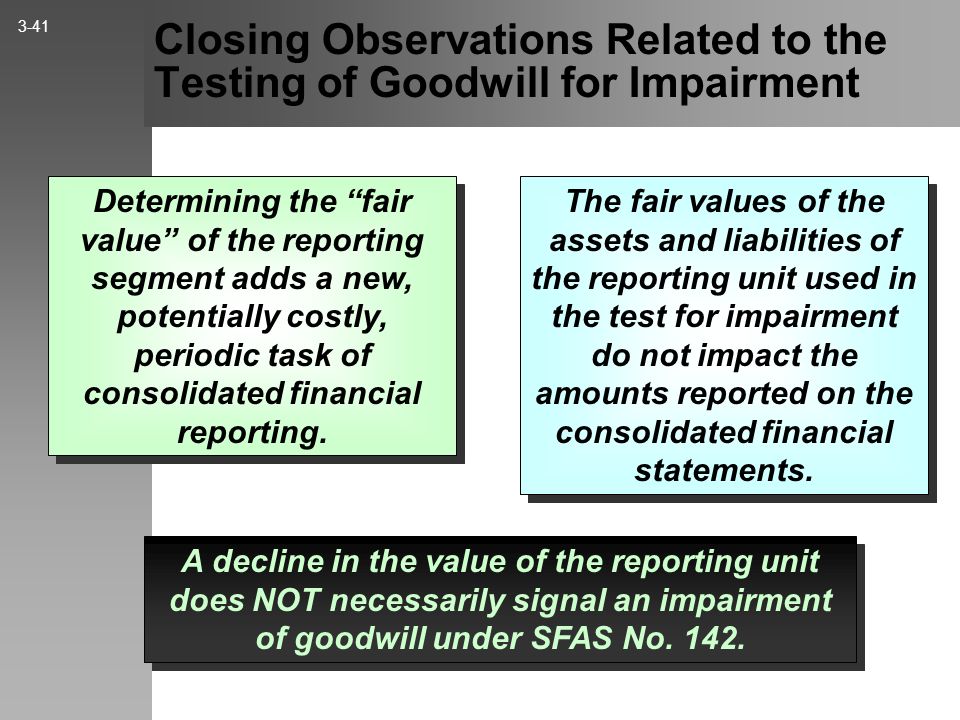 3-41

Closing Observations Related to the Testing of Goodwill for Impairment

Determining the “fair value” of the reporting segment adds a new, potentially costly, periodic task of consolidated financial reporting.

The fair values of the assets and liabilities of the reporting unit used in the test for impairment do not impact the amounts reported on the consolidated financial statements.

A decline in the value of the reporting unit does NOT necessarily signal an impairment of goodwill under SFAS No. 142.